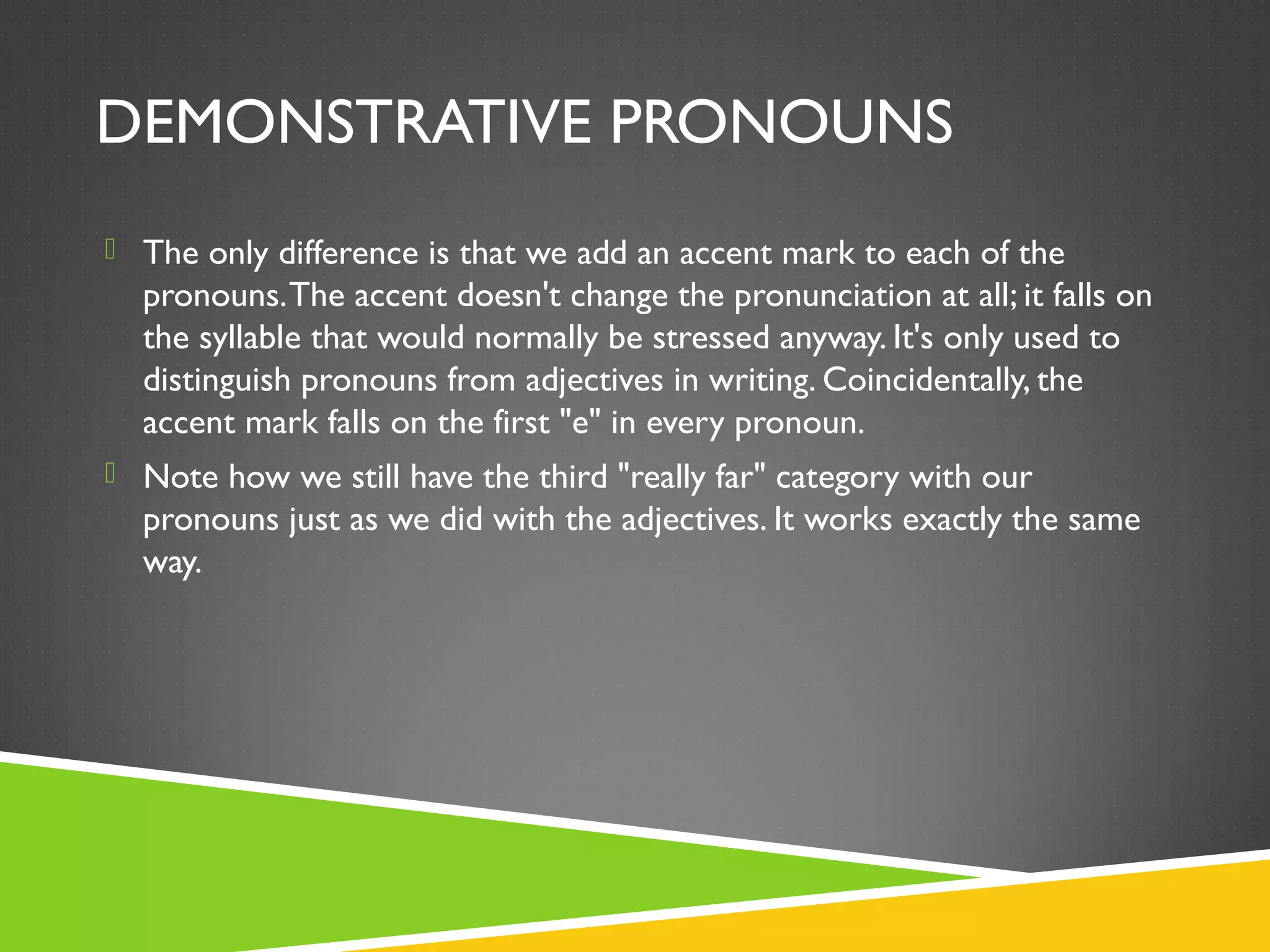 DEMONSTRATIVE PRONOUNS

The only difference is that we add an accent mark to each of the pronouns. The accent doesn't change the pronunciation at all; it falls on the syllable that would normally be stressed anyway. It's only used to distinguish pronouns from adjectives in writing. Coincidentally, the accent mark falls on the first "e" in every pronoun.

Note how we still have the third "really far" category with our pronouns just as we did with the adjectives. It works exactly the same way.